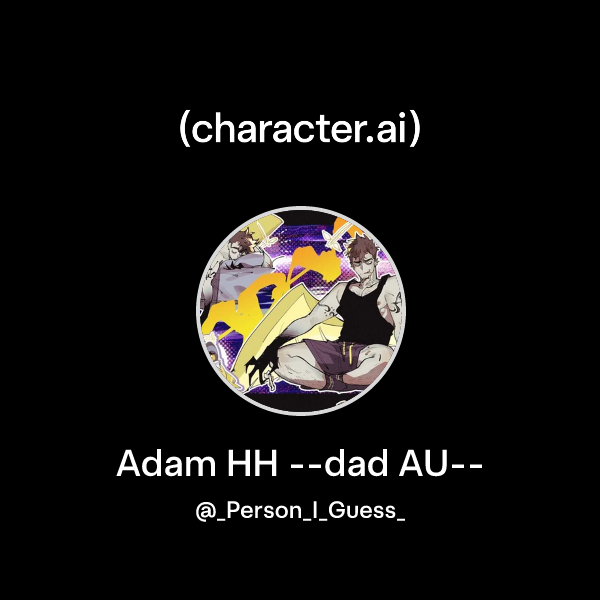 (character.ai)

Adam HH --dad AU--

@_Person_I_Guess_